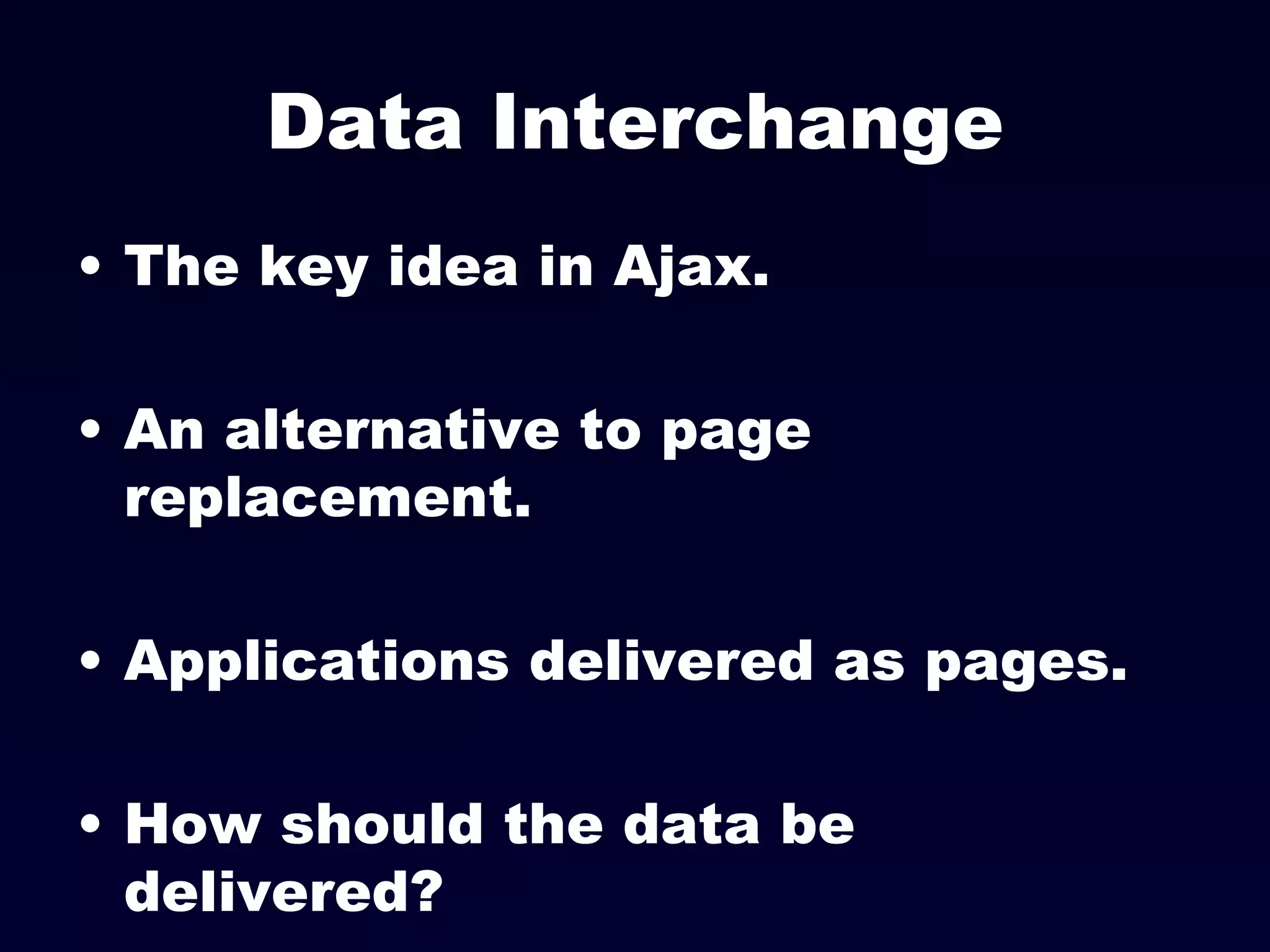 Data Interchange

• The key idea in Ajax.

• An alternative to page replacement.

• Applications delivered as pages.

• How should the data be delivered?